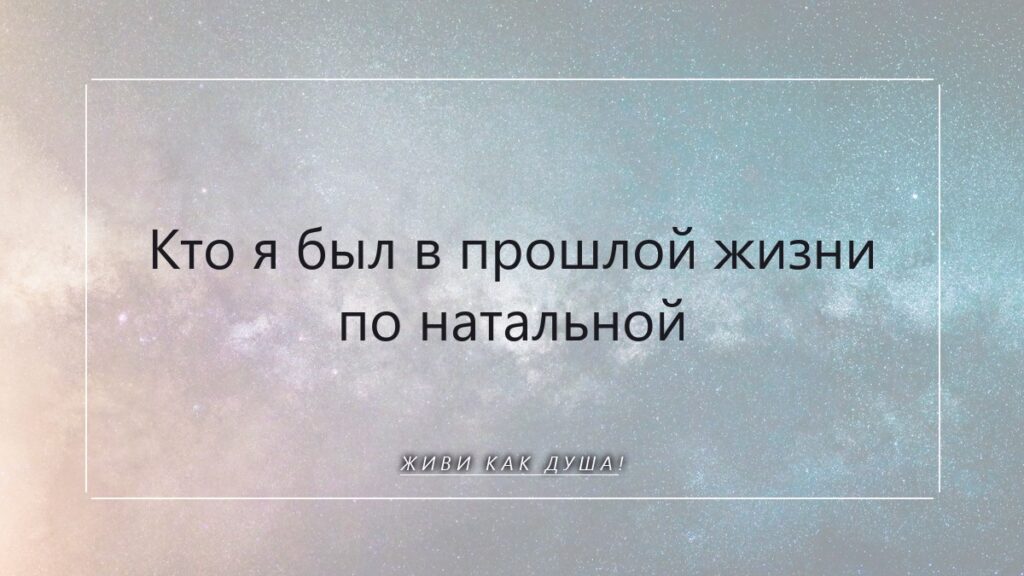 Кто я был в прошлой жизни по натальной

ЖИВИ КАК ДУША!